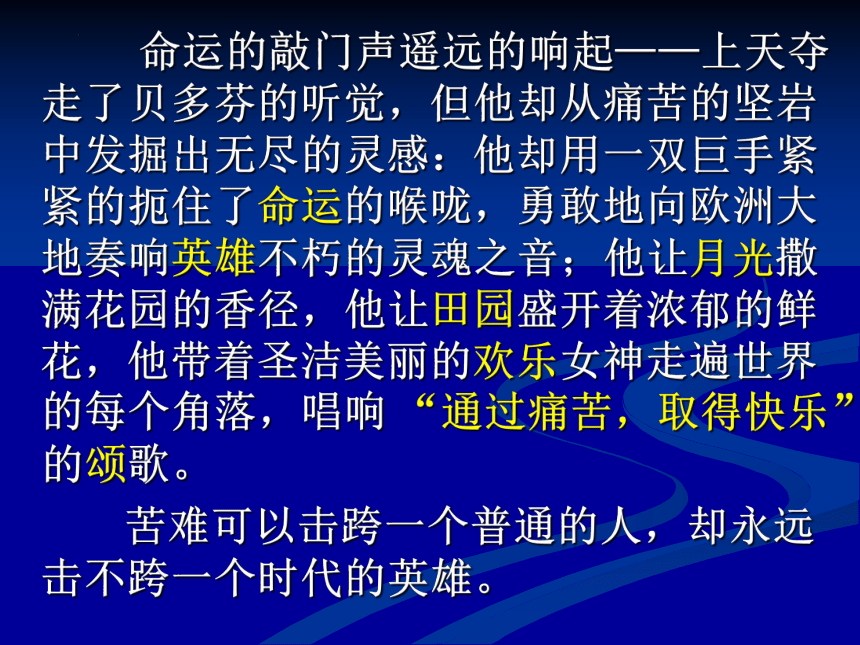 命运的敲门声遥远的响起——上天夺走了贝多芬的听觉，但他却从痛苦的坚岩中发掘出无尽的灵感：他却用一双巨手紧紧的扼住了命运的喉咙，勇敢地向欧洲大地奏响英雄不朽的灵魂之音；他让月光撒满花园的香径，他让田园盛开着浓郁的鲜花，他带着圣洁美丽的欢乐女神走遍世界的每个角落，唱响“通过痛苦，取得快乐”的颂歌。

苦难可以击跨一个普通的人，却永远击不跨一个时代的英雄。